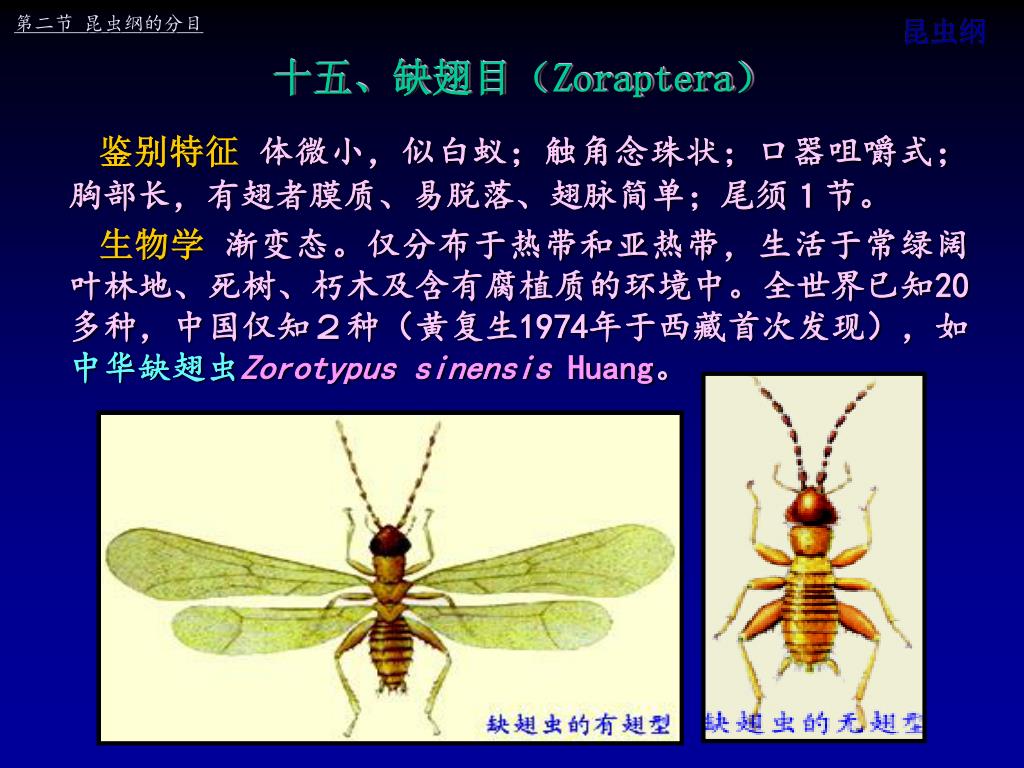 第二节 昆虫纲的分目

昆虫纲

十五、缺翅目（Zoraptera）

鉴别特征 体微小，似白蚁；触角念珠状；口器咀嚼式；胸部长，有翅者膜质、易脱落、翅脉简单；尾须１节。

生物学 渐变态。仅分布于热带和亚热带，生活于常绿阔叶林地、死树、朽木及含有腐植质的环境中。全世界已知20多种，中国仅知２种（黄复生1974年于西藏首次发现），如中华缺翅虫Zorotypus sinensis Huang。

缺翅虫的有翅型

缺翅虫的无翅型